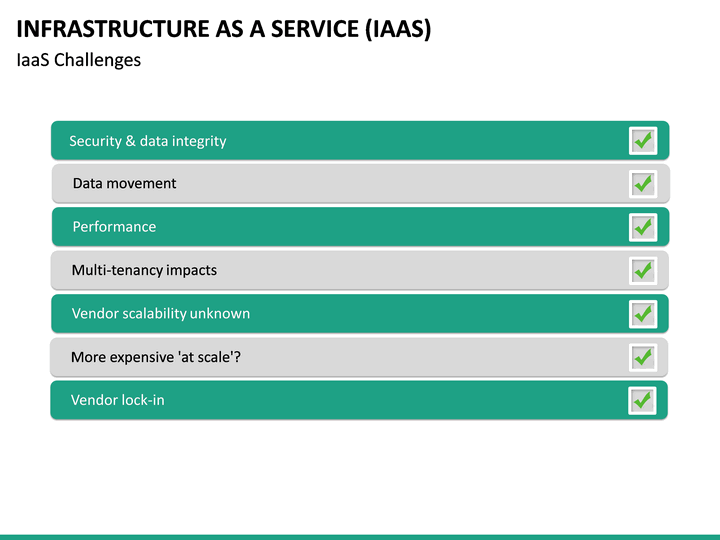 INFRASTRUCTURE AS A SERVICE (IAAS)
IaaS Challenges

Security & data integrity

Data movement

Performance

Multi-tenancy impacts

Vendor scalability unknown

More expensive 'at scale'?

Vendor lock-in